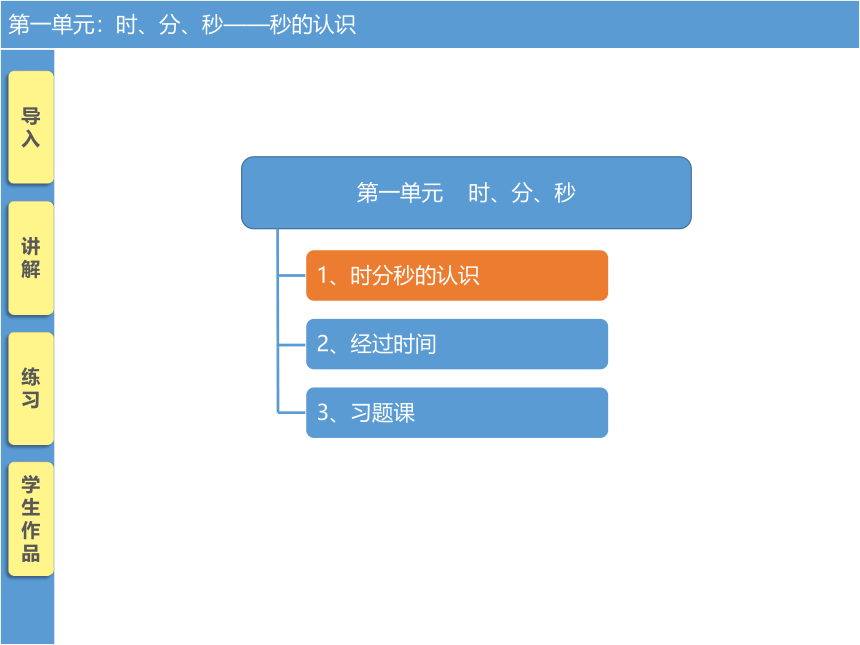 第一单元：时、分、秒——秒的认识

导入

讲解

练习

学生作品

第一单元 时、分、秒

1、时分秒的认识

2、经过时间

3、习题课